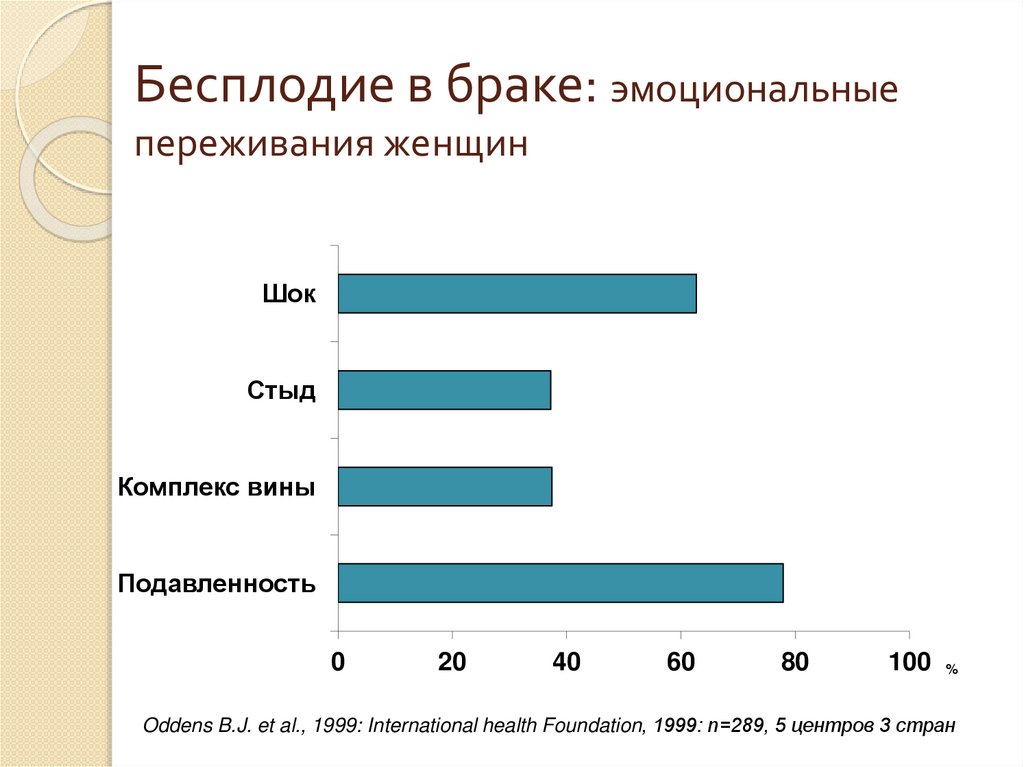 Бесплодие в браке: эмоциональные переживания женщин

Шок

Стыд

Комплекс вины

Подавленность

0 20 40 60 80 100 %

Oddens B.J. et al., 1999: International health Foundation, 1999: n=289, 5 центров 3 стран